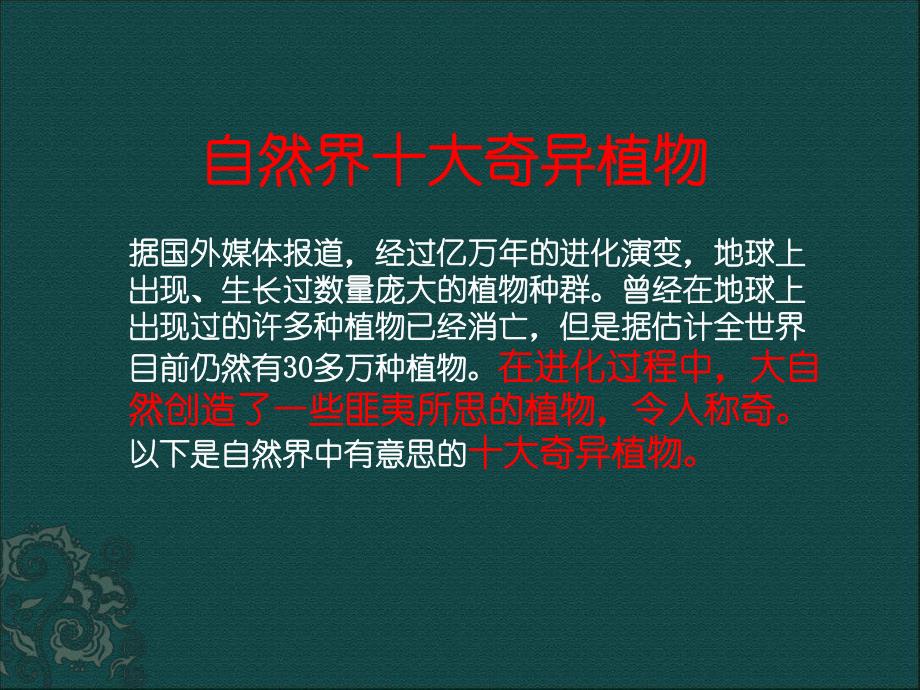 自然界十大奇异植物

据国外媒体报道，经过亿万年的进化演变，地球上出现、生长过数量庞大的植物种群。曾经在地球上出现过的许多种植物已经消亡，但是据估计全世界目前仍然有30多万种植物。在进化过程中，大自然创造了一些匪夷所思的植物，令人称奇。以下是自然界中有意思的十大奇异植物。